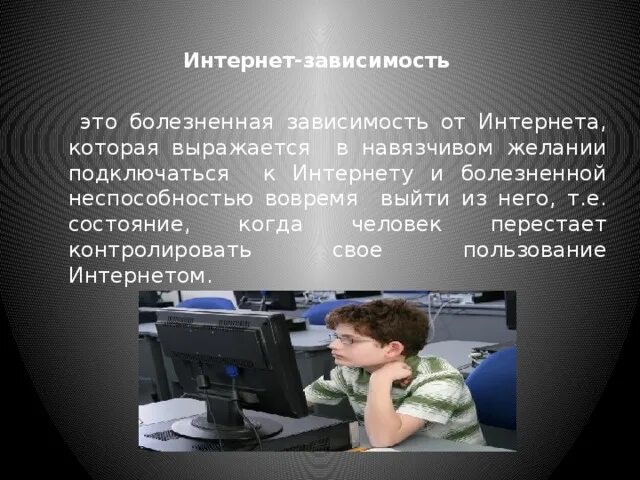 Интернет-зависимость

это болезненная зависимость от Интернета, которая выражается в навязчивом желании подключаться к Интернету и болезненной неспособностью вовремя выйти из него, т.е. состояние, когда человек перестает контролировать свое пользование Интернетом.